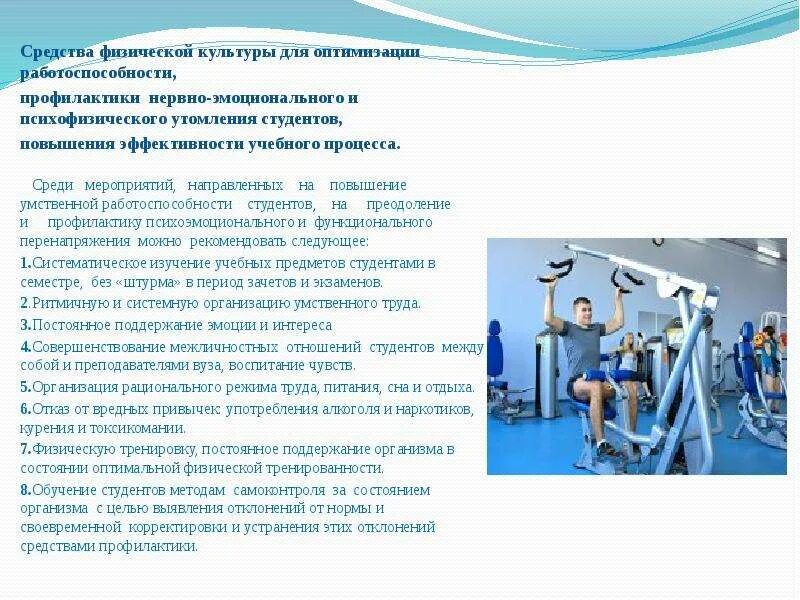 Средства физической культуры для оптимизации работоспособности,

профилактики нервно-эмоционального и психофизического утомления студентов,

повышения эффективности учебного процесса.

Среди мероприятий, направленных на повышение умственной работоспособности студентов, на преодоление и профилактику психоэмоционального и функционального перенапряжения можно рекомендовать следующее:

1.Систематическое изучение учебных предметов студентами в семестре, без «штурма» в период зачетов и экзаменов.

2.Ритмичную и системную организацию умственного труда.

3.Постоянное поддержание эмоции и интереса

4.Совершенствование межличностных отношений студентов между собой и преподавателями вуза, воспитание чувств.

5.Организация рационального режима труда, питания, сна и отдыха.

6.Отказ от вредных привычек употребления алкоголя и наркотиков, курения и токсикомании.

7.Физическую тренировку, постоянное поддержание организма в состоянии оптимальной физической тренированности.

8.Обучение студентов методам самоконтроля за состоянием организма с целью выявления отклонений от нормы и своевременной корректировки и устранения этих отклонений средствами профилактики.